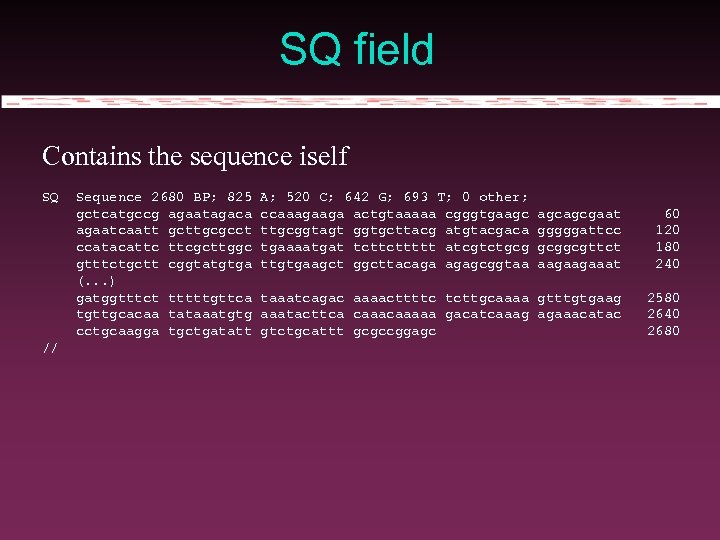 SQ field

Contains the sequence iself

SQ   Sequence 2680 BP; 825 A; 520 C; 642 G; 693 T; 0 other;
     gctcatgccg agaatagaca ccaaagaaga actgtaaaaa cgggtgaagc agcagcgaat        60
     agaatcaatt gcttgcgcct ttgcggtagt ggtgcttacg atgtacgaca gggggattcc       120
     ccatacattc ttcgcttggc tgaaaatgat tcttcttttt atcgtctgcg gcggcgttct       180
     gtttctgctt cggtatgtga ttgtgaagct ggcttacaga agagcggtaa aagaagaaat       240
     (...)
     gatggtttct tttttgttca taaatcagac aaaacttttc tcttgcaaaa gtttgtgaag      2580
     tgttgcacaa tataaatgtg aaatacttca caaacaaaaa gacatcaaag agaaacatac      2640
     cctgcaagga tgctgatatt gtctgcattt gcgccggagc                            2680
//